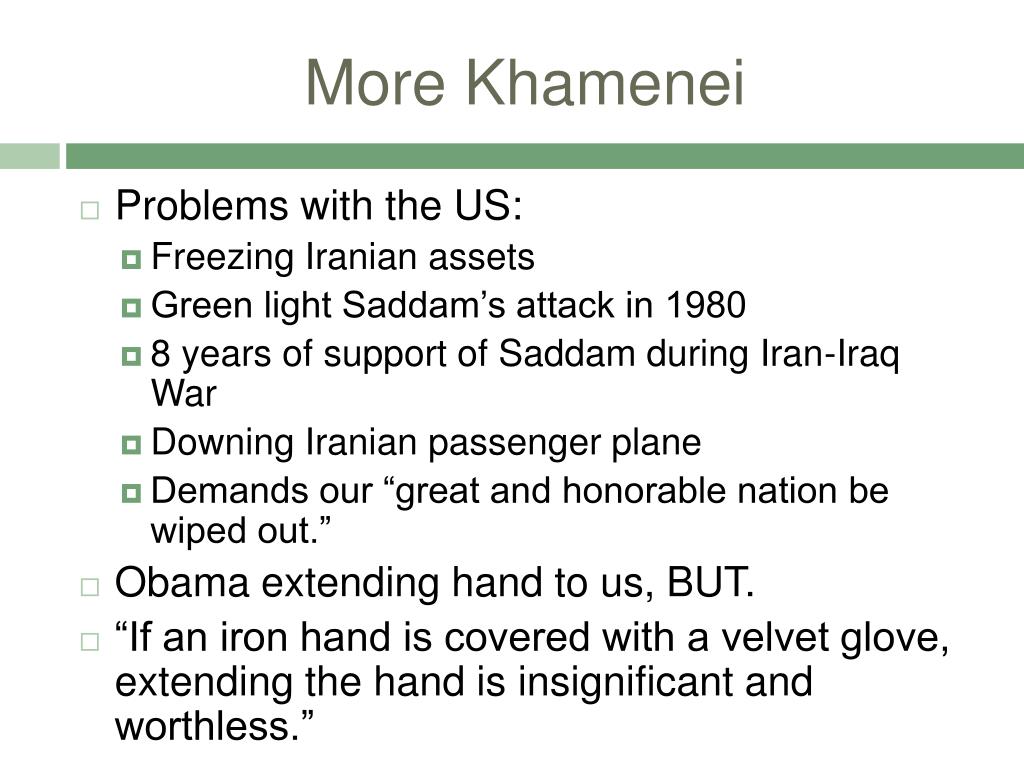 More Khamenei

Problems with the US:

Freezing Iranian assets

Green light Saddam’s attack in 1980

8 years of support of Saddam during Iran-Iraq War

Downing Iranian passenger plane

Demands our “great and honorable nation be wiped out.”

Obama extending hand to us, BUT.

“If an iron hand is covered with a velvet glove, extending the hand is insignificant and worthless.”